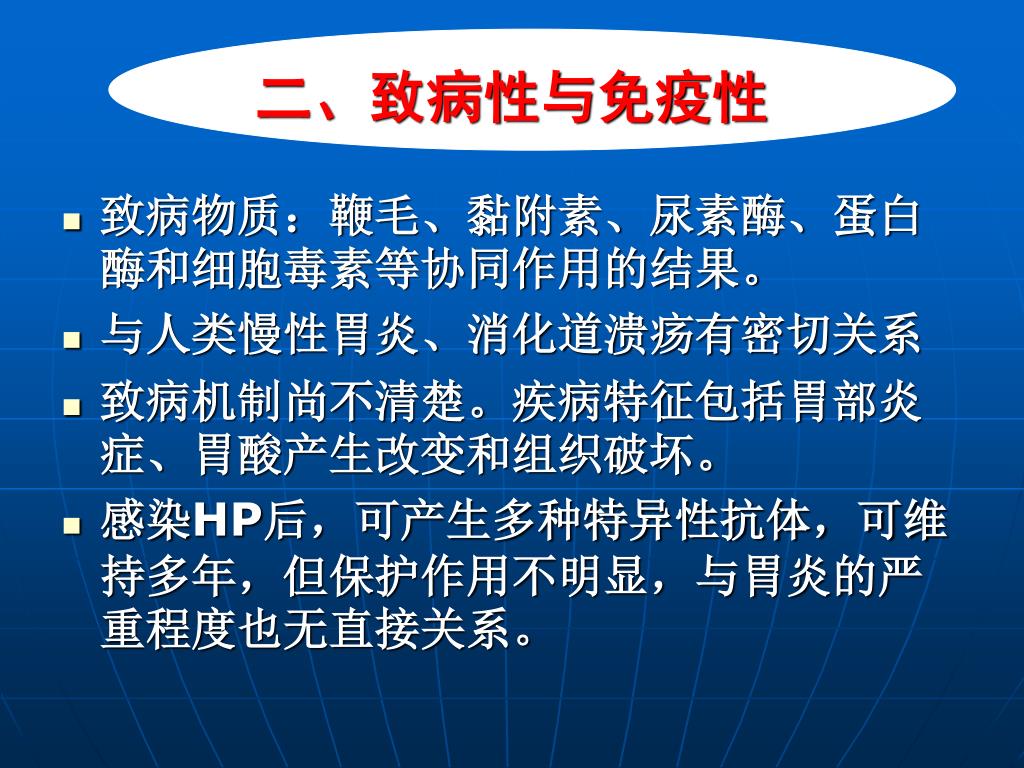 二、致病性与免疫性

- 致病物质：鞭毛、黏附素、尿素酶、蛋白酶和细胞毒素等协同作用的结果。
- 与人类慢性胃炎、消化道溃疡有密切关系
- 致病机制尚不清楚。疾病特征包括胃部炎症、胃酸产生改变和组织破坏。
- 感染HP后，可产生多种特异性抗体，可维持多年，但保护作用不明显，与胃炎的严重程度也无直接关系。